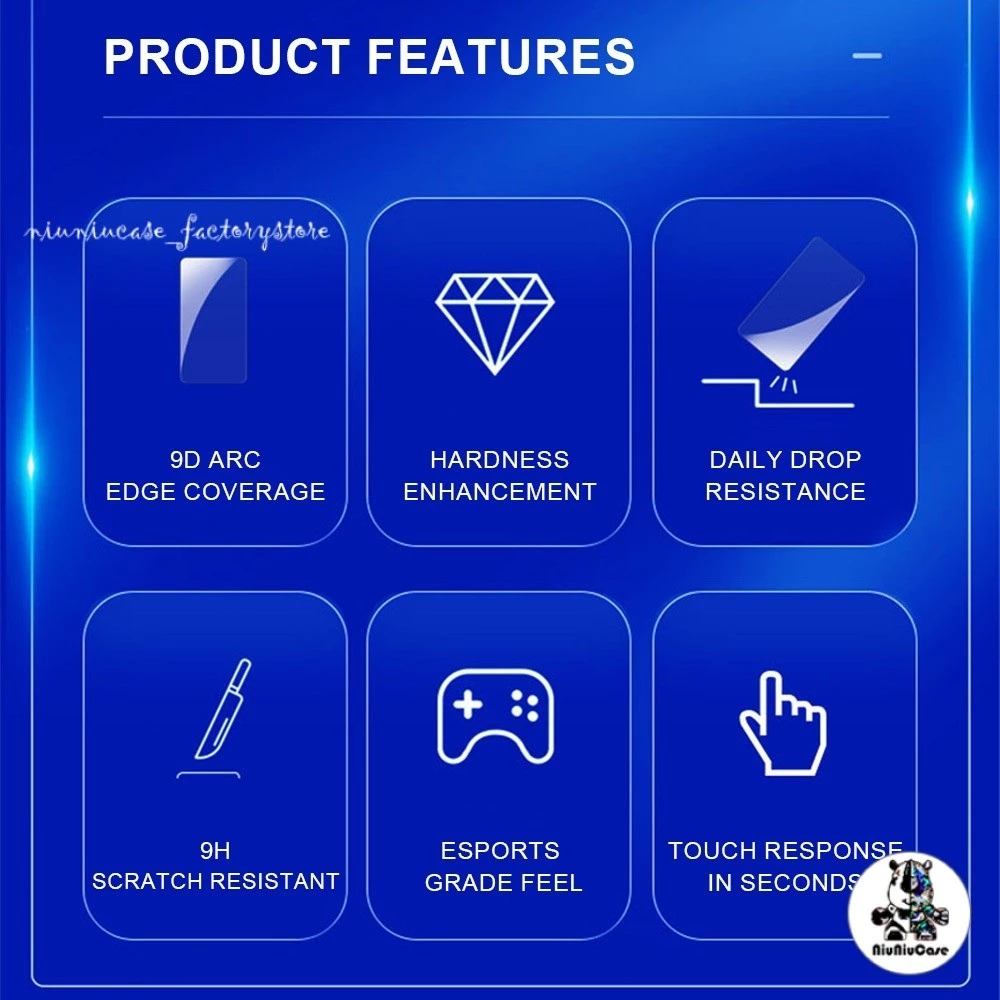 PRODUCT FEATURES

niuniucase_factorystore

9D ARC
EDGE COVERAGE

HARDNESS
ENHANCEMENT

DAILY DROP
RESISTANCE

9H
SCRATCH RESISTANT

ESPORTS
GRADE FEEL

TOUCH RESPONSE
IN SECONDS

NiuNiuCase